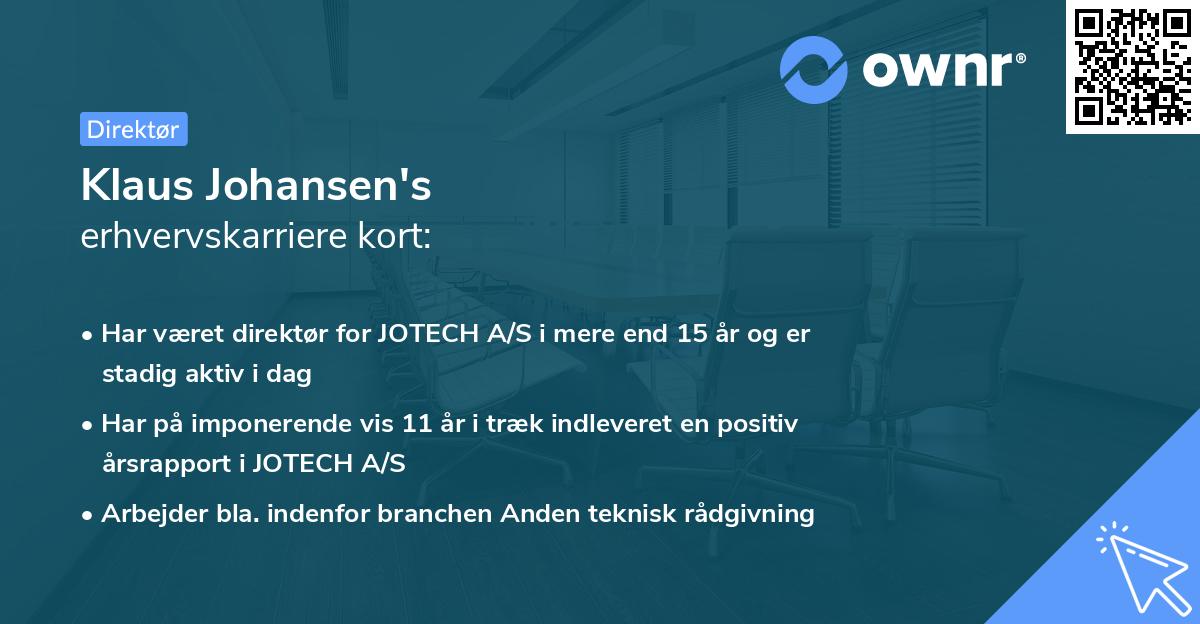 ownr®

Direktør

Klaus Johansen's
erhvervskarriere kort:

• Har været direktør for JOTECH A/S i mere end 15 år og er stadig aktiv i dag

• Har på imponerende vis 11 år i træk indleveret en positiv årsrapport i JOTECH A/S

• Arbejder bla. indenfor branchen Anden teknisk rådgivning